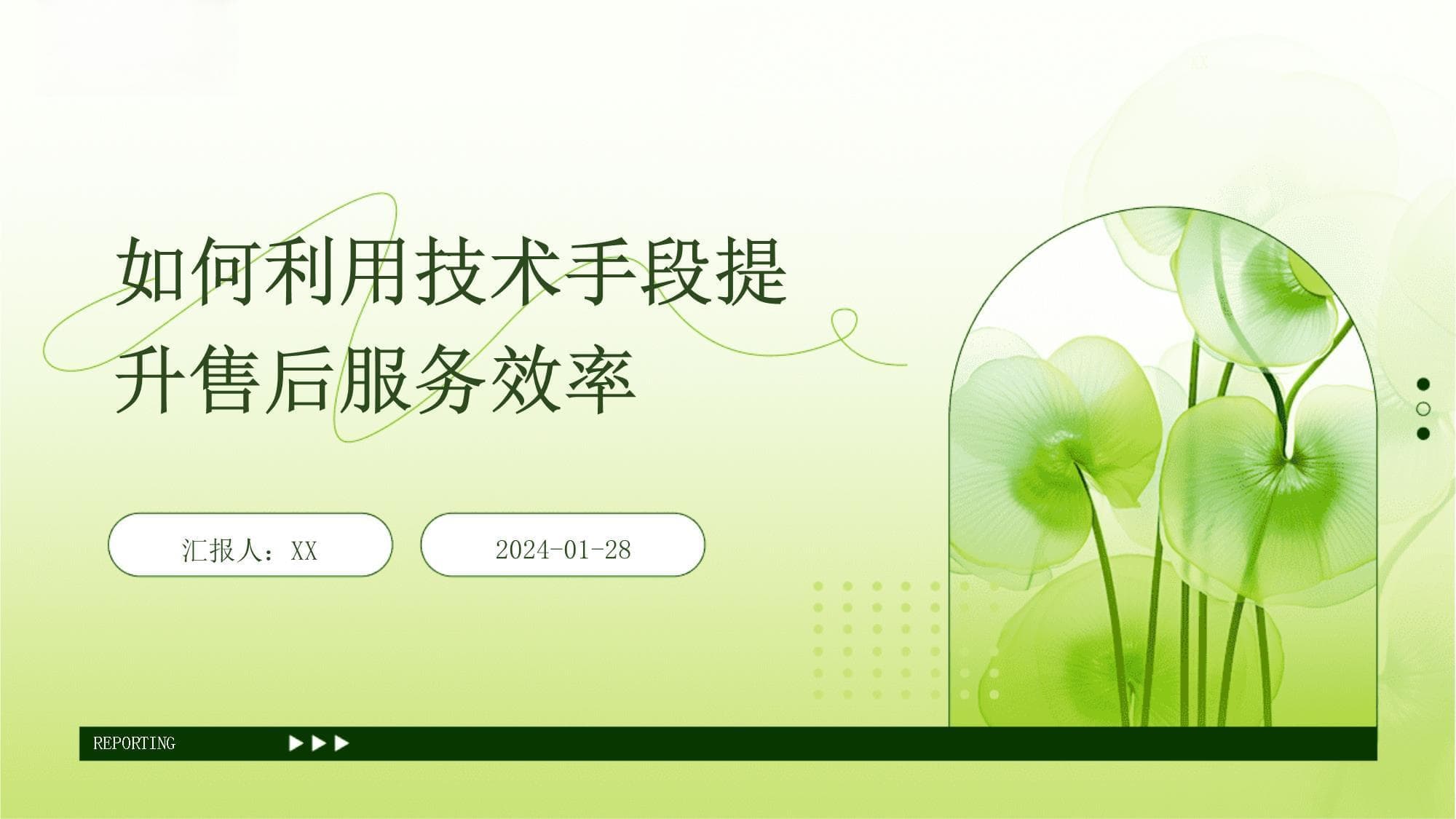 如何利用技术手段提升售后服务效率

汇报人：XX

2024-01-28

REPORTING